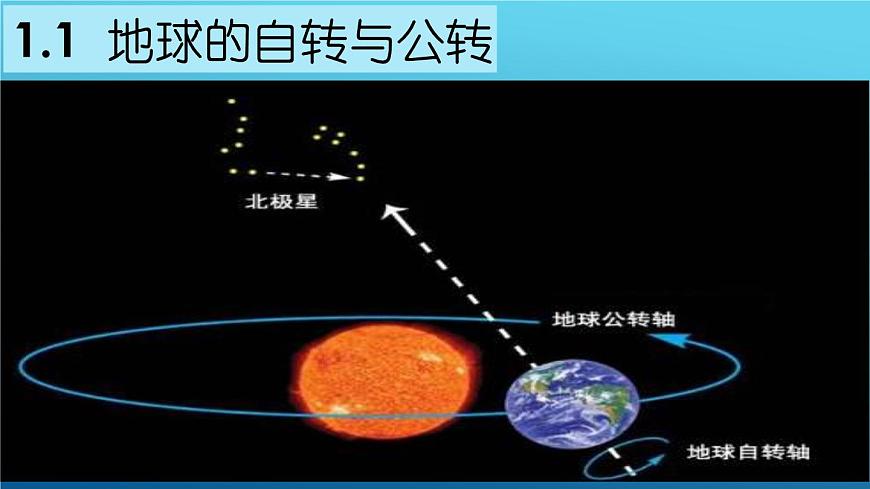 1.1 地球的自转与公转

北极星

地球公转轴

地球自转轴